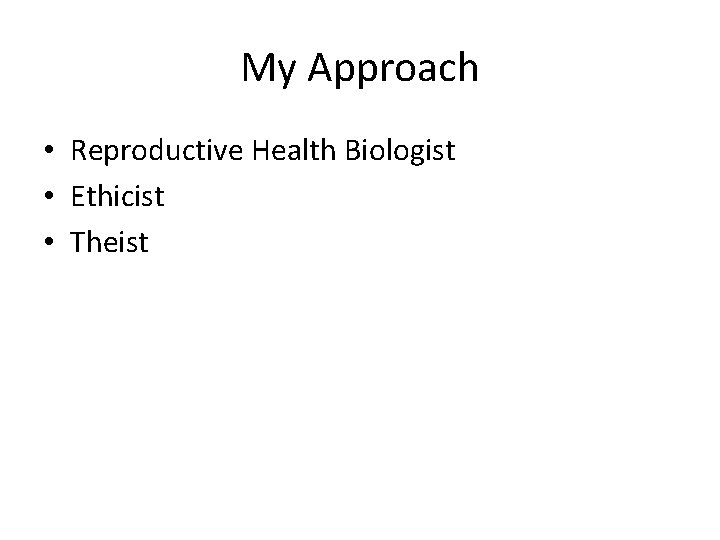 My Approach

• Reproductive Health Biologist
• Ethicist
• Theist